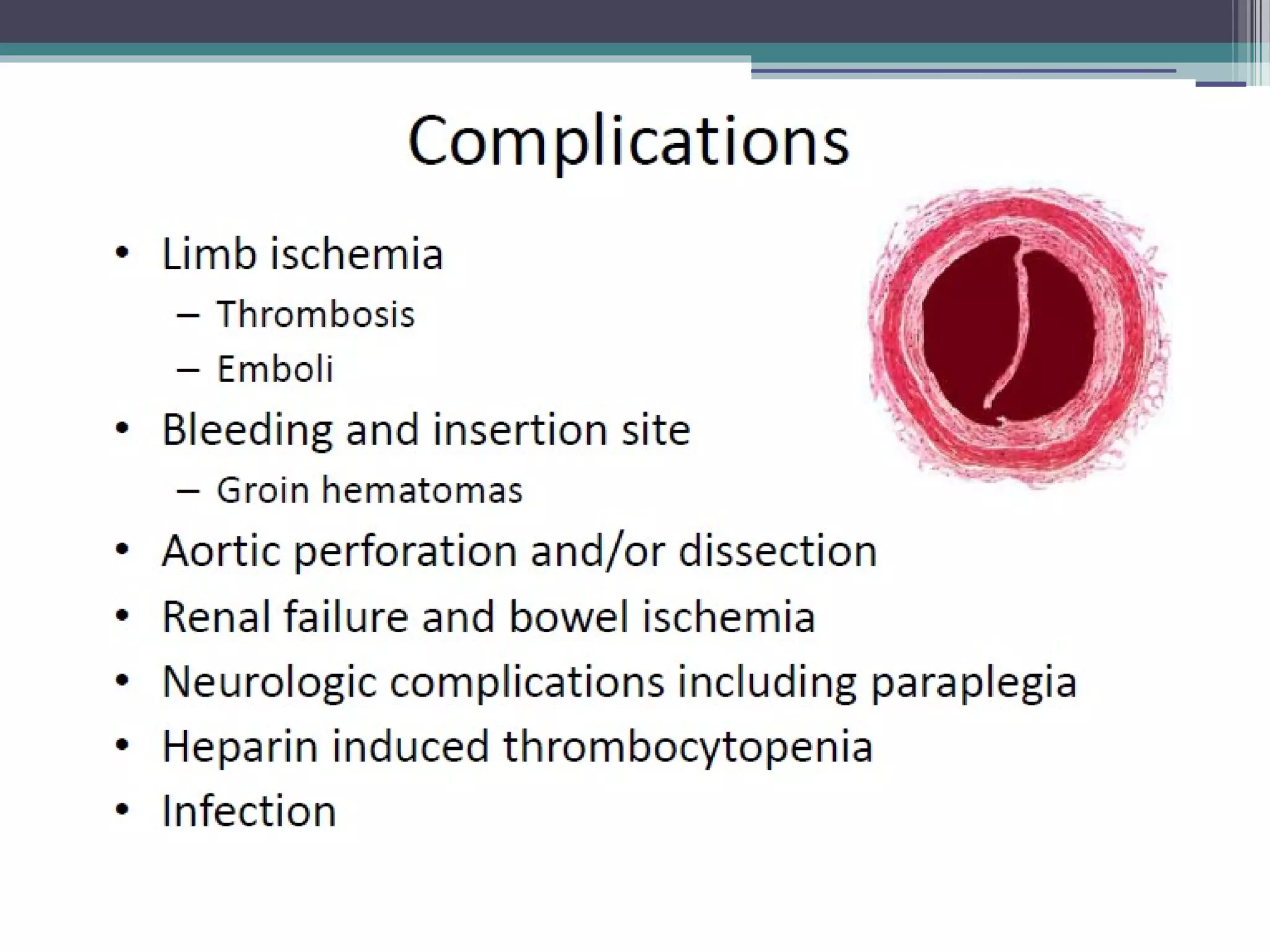 Complications

• Limb ischemia
 – Thrombosis
 – Emboli
• Bleeding and insertion site
 – Groin hematomas
• Aortic perforation and/or dissection
• Renal failure and bowel ischemia
• Neurologic complications including paraplegia
• Heparin induced thrombocytopenia
• Infection